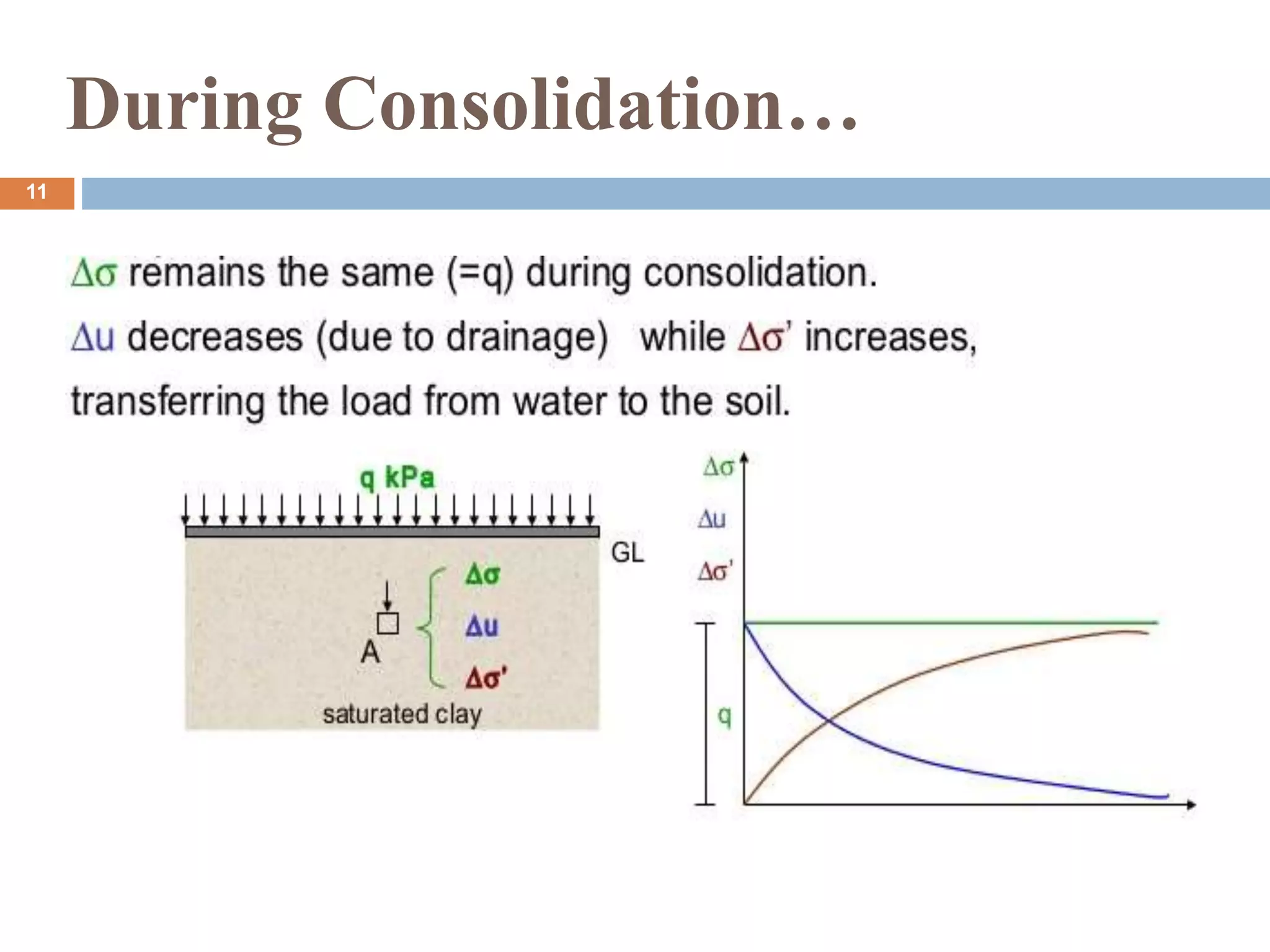 During Consolidation…

11

$\Delta\sigma$ remains the same (=q) during consolidation.

$\Delta u$ decreases (due to drainage) while $\Delta\sigma'$ increases,

transferring the load from water to the soil.

q kPa

GL

$\Delta\sigma$

$\Delta u$

$\Delta\sigma'$

A

saturated clay

$\Delta\sigma$

$\Delta u$

$\Delta\sigma'$

q